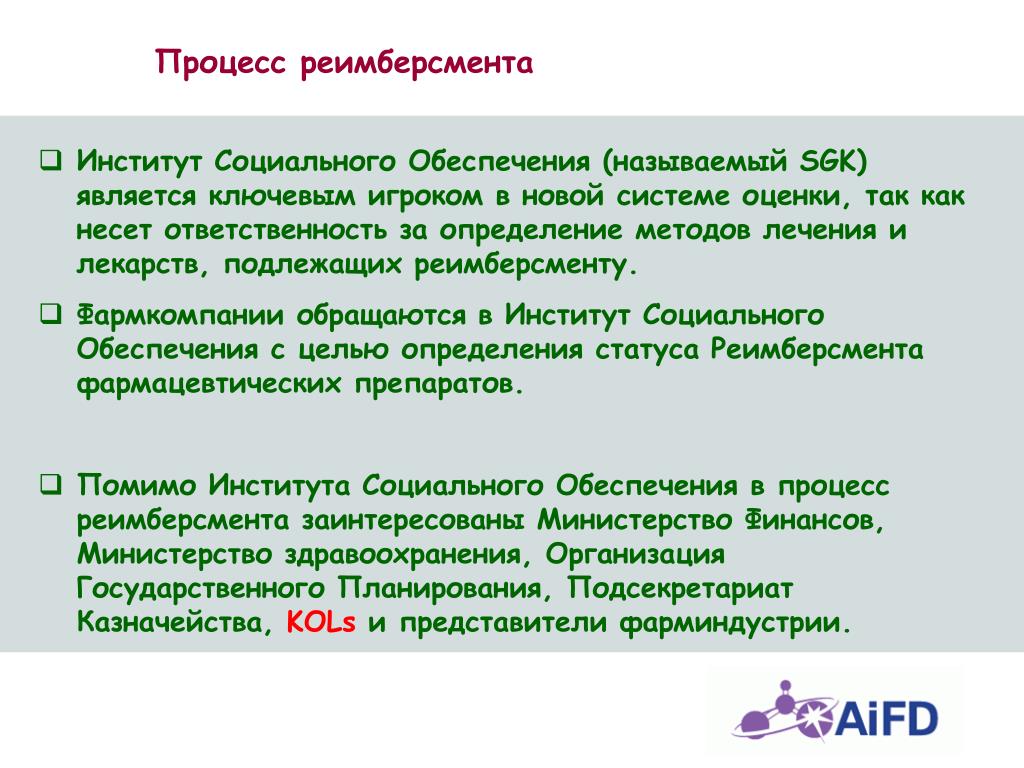 Процесс реимберсмента

❑ Институт Социального Обеспечения (называемый SGK) является ключевым игроком в новой системе оценки, так как несет ответственность за определение методов лечения и лекарств, подлежащих реимберсменту.

❑ Фармкомпании обращаются в Институт Социального Обеспечения с целью определения статуса Реимберсмента фармацевтических препаратов.

❑ Помимо Института Социального Обеспечения в процесс реимберсмента заинтересованы Министерство Финансов, Министерство здравоохранения, Организация Государственного Планирования, Подсекретариат Казначейства, KOLs и представители фарминдустрии.

AiFD